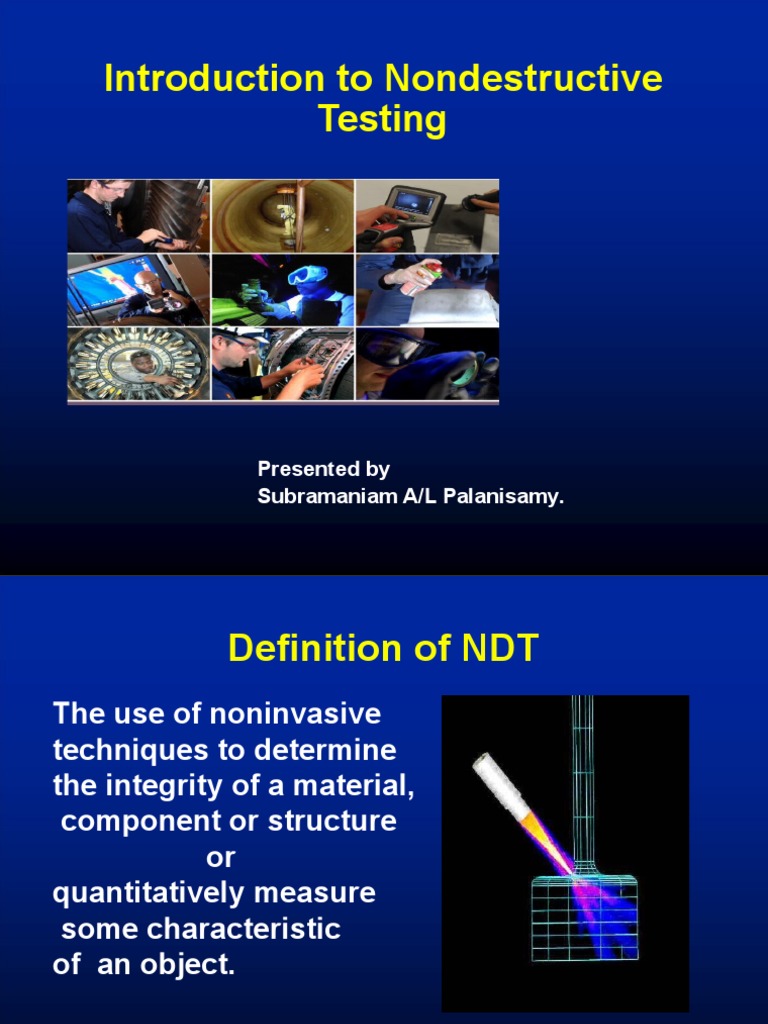 Introduction to Nondestructive Testing

Presented by
Subramaniam A/L Palanisamy.

Definition of NDT

The use of noninvasive techniques to determine the integrity of a material, component or structure
or
quantitatively measure some characteristic of an object.